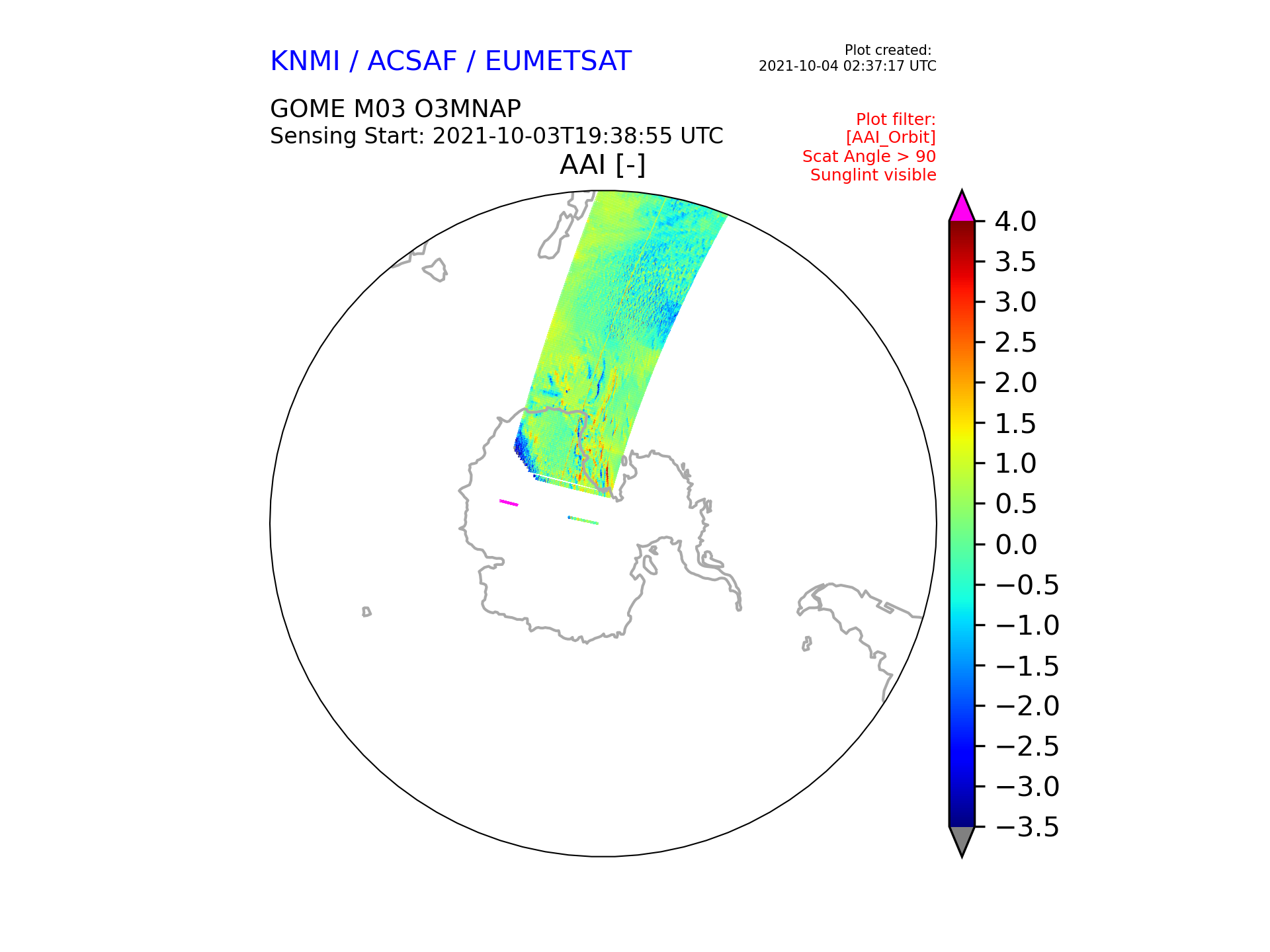 KNMI / ACSAF / EUMETSAT

Plot created:
2021-10-04 02:37:17 UTC

GOME M03 O3MNAP
Sensing Start: 2021-10-03T19:38:55 UTC

Plot filter:
[AAI_Orbit]
Scat Angle > 90
Sunglint visible

AAI [-]

4.0
3.5
3.0
2.5
2.0
1.5
1.0
0.5
0.0
−0.5
−1.0
−1.5
−2.0
−2.5
−3.0
−3.5